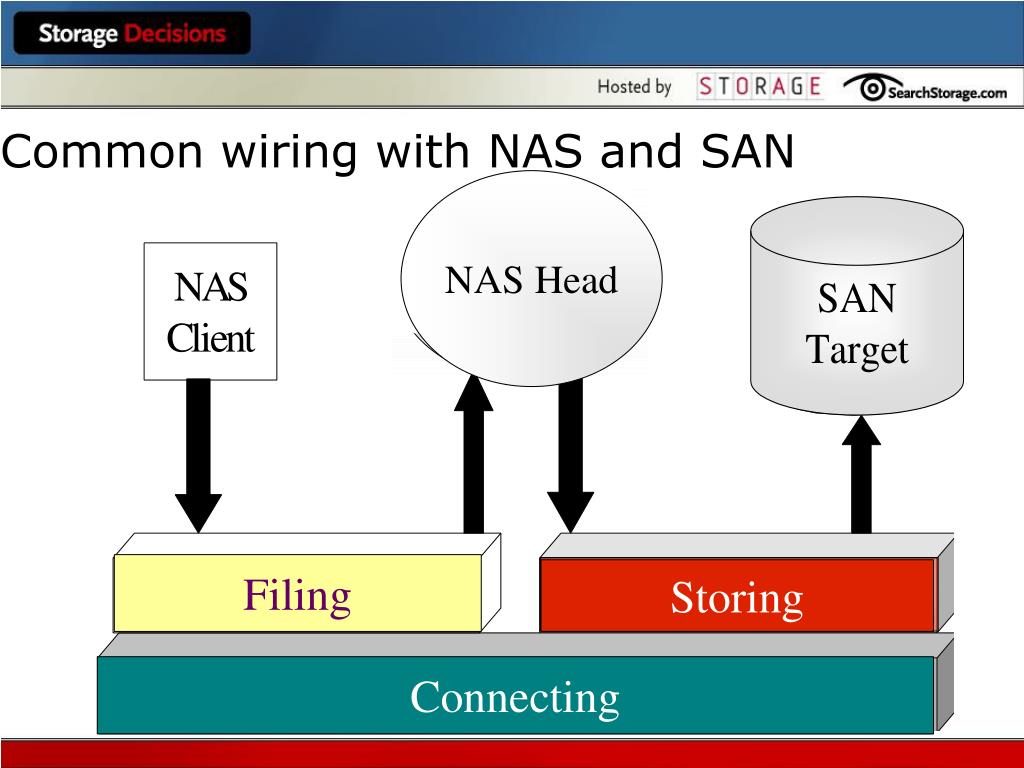 Storage Decisions

Hosted by STORAGE SearchStorage.com

Common wiring with NAS and SAN

NAS Client

NAS Head

SAN Target

Filing

Storing

Connecting